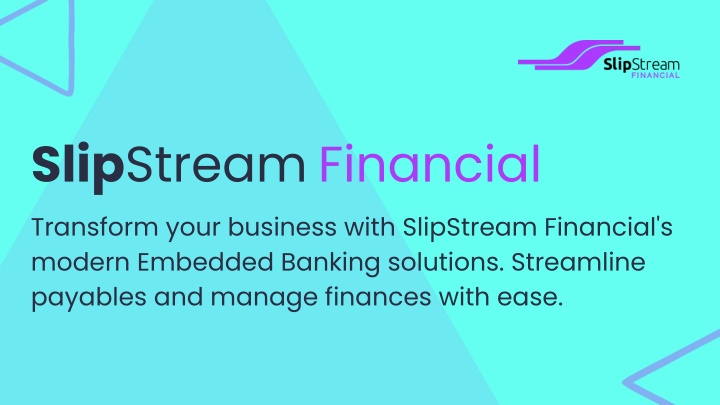 SlipStream
FINANCIAL

SlipStream Financial

Transform your business with SlipStream Financial's modern Embedded Banking solutions. Streamline payables and manage finances with ease.